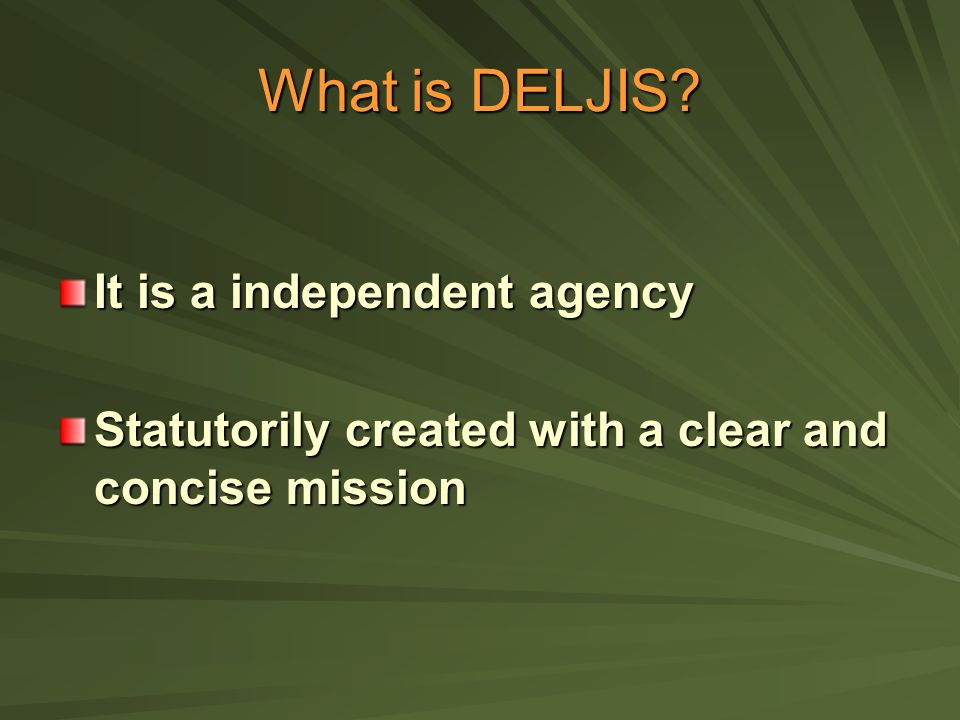 What is DELJIS?

It is a independent agency

Statutorily created with a clear and concise mission